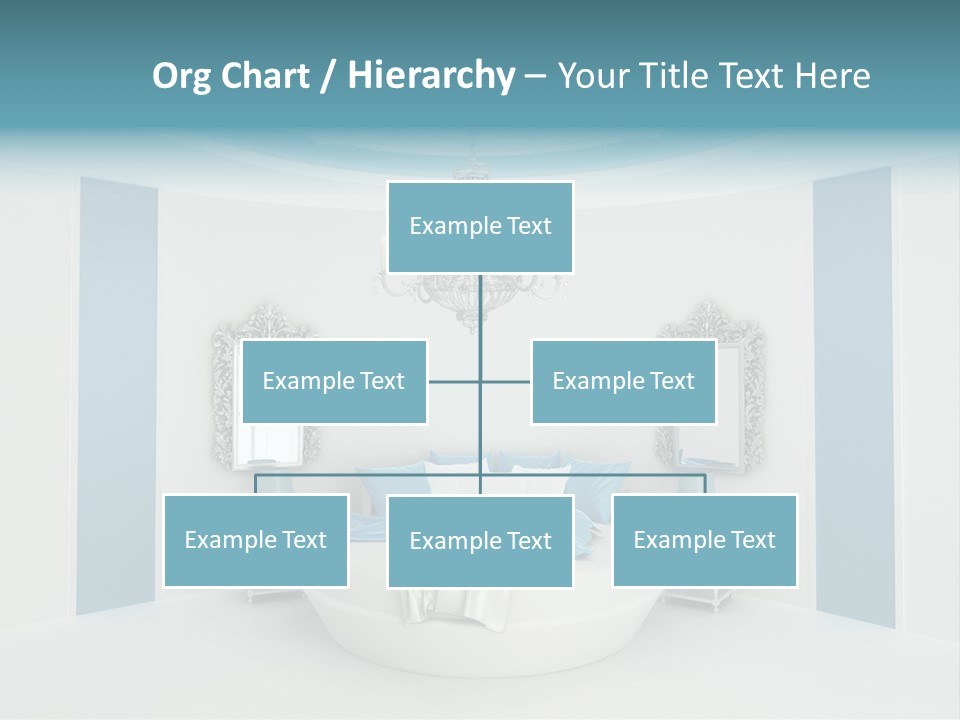 Org Chart / Hierarchy – Your Title Text Here

Example Text

Example Text

Example Text

Example Text

Example Text

Example Text